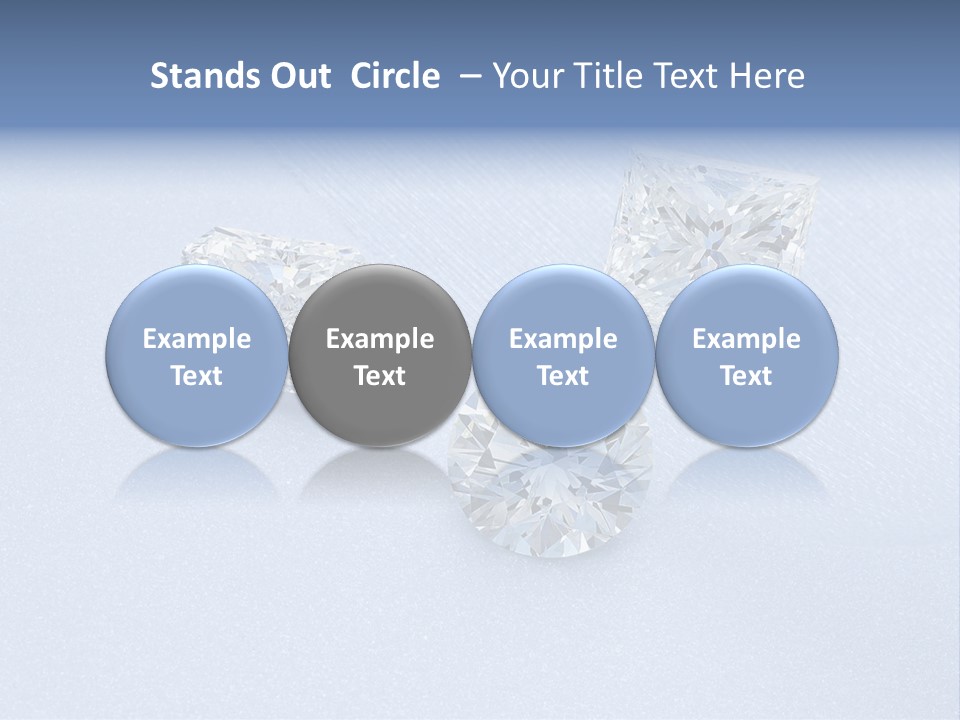 Stands Out Circle – Your Title Text Here

Example Text

Example Text

Example Text

Example Text